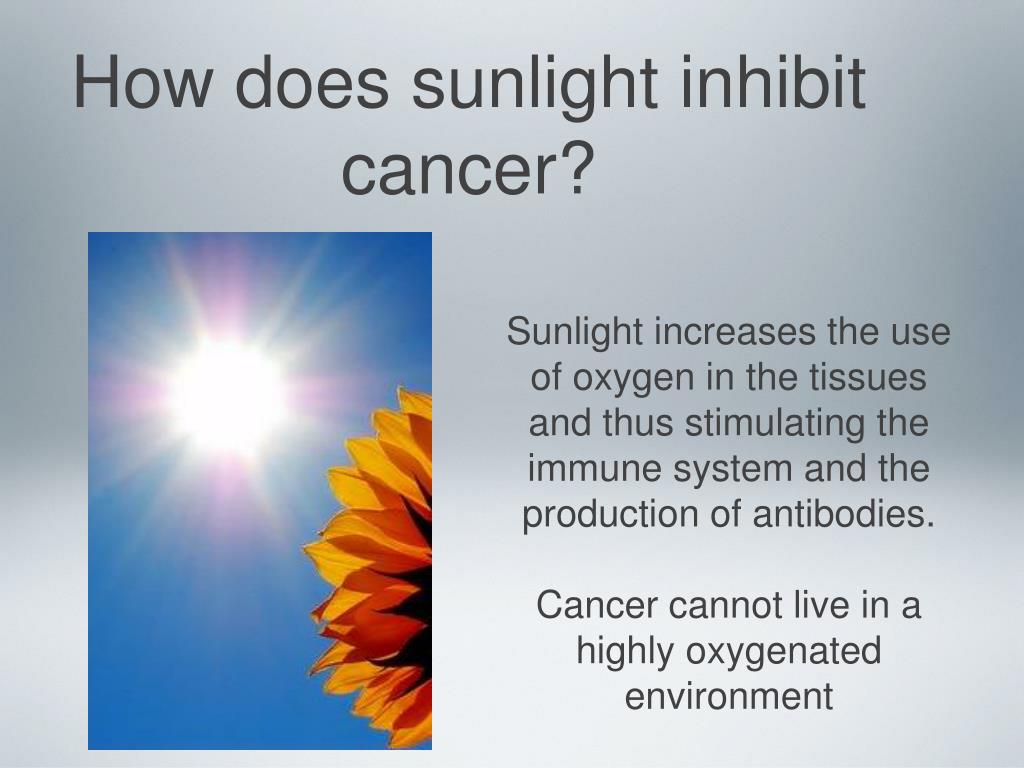 How does sunlight inhibit cancer?

Sunlight increases the use of oxygen in the tissues and thus stimulating the immune system and the production of antibodies.

Cancer cannot live in a highly oxygenated environment